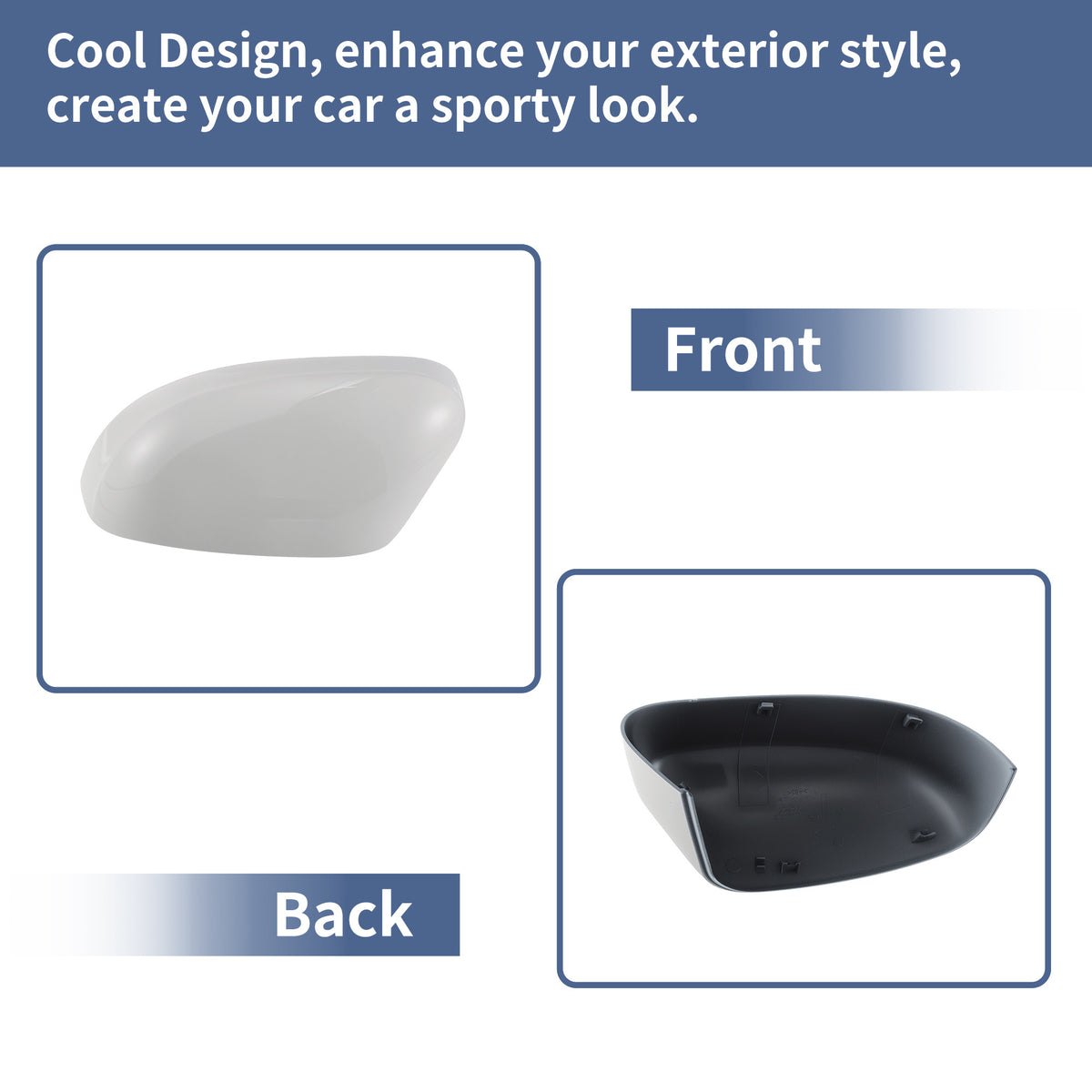 Cool Design, enhance your exterior style, create your car a sporty look.

Front

Back